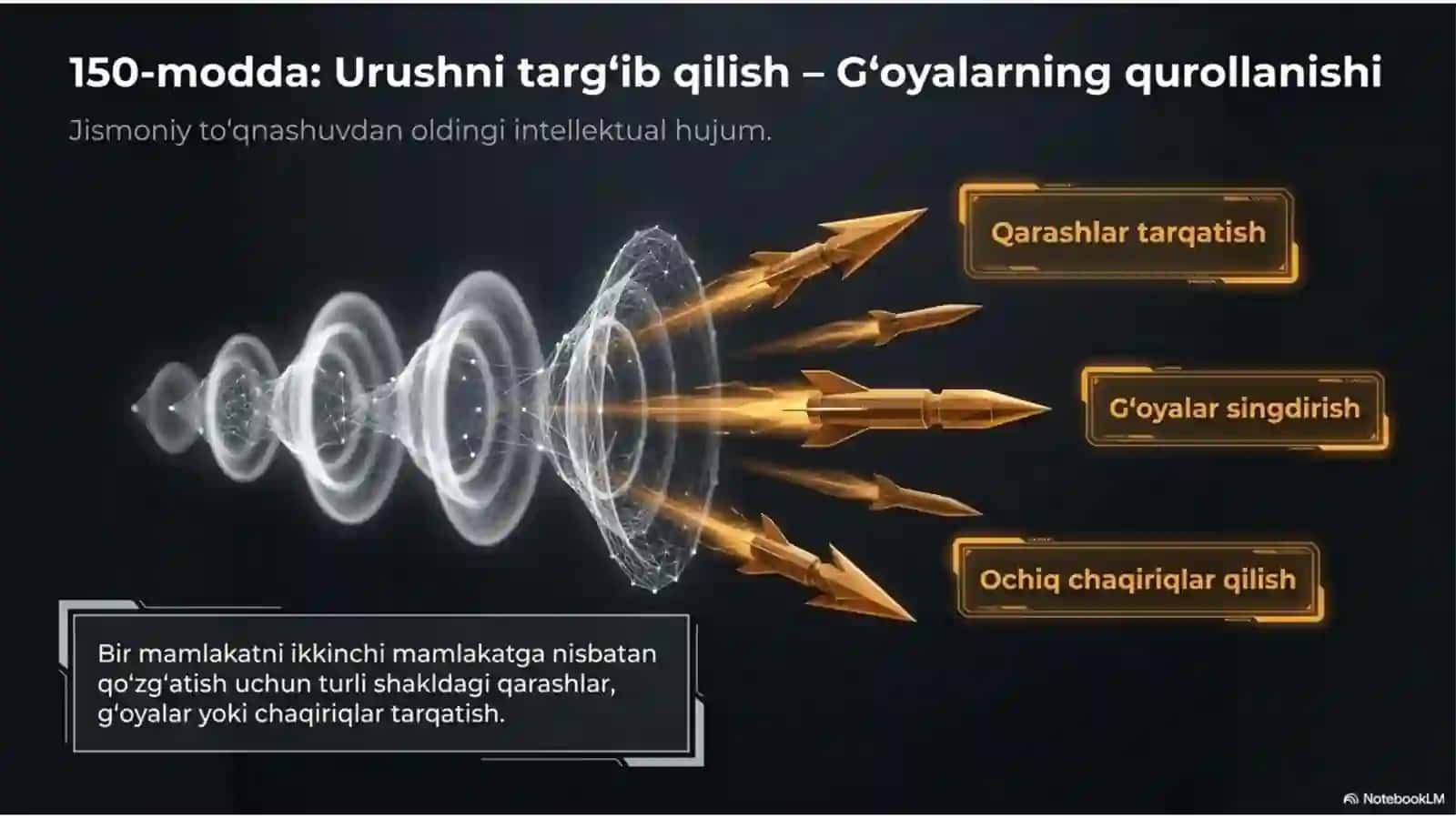 150-modda: Urushni targ‘ib qilish – G‘oyalarning qurollanishi

Jismoniy to‘qnashuvdan oldingi intellektual hujum.

Qarashlar tarqatish

G‘oyalar singdirish

Ochiq chaqiriqlar qilish

Bir mamlakatni ikkinchi mamlakatga nisbatan qo‘zg‘atish uchun turli shakldagi qarashlar, g‘oyalar yoki chaqiriqlar tarqatish.

NotebookLM